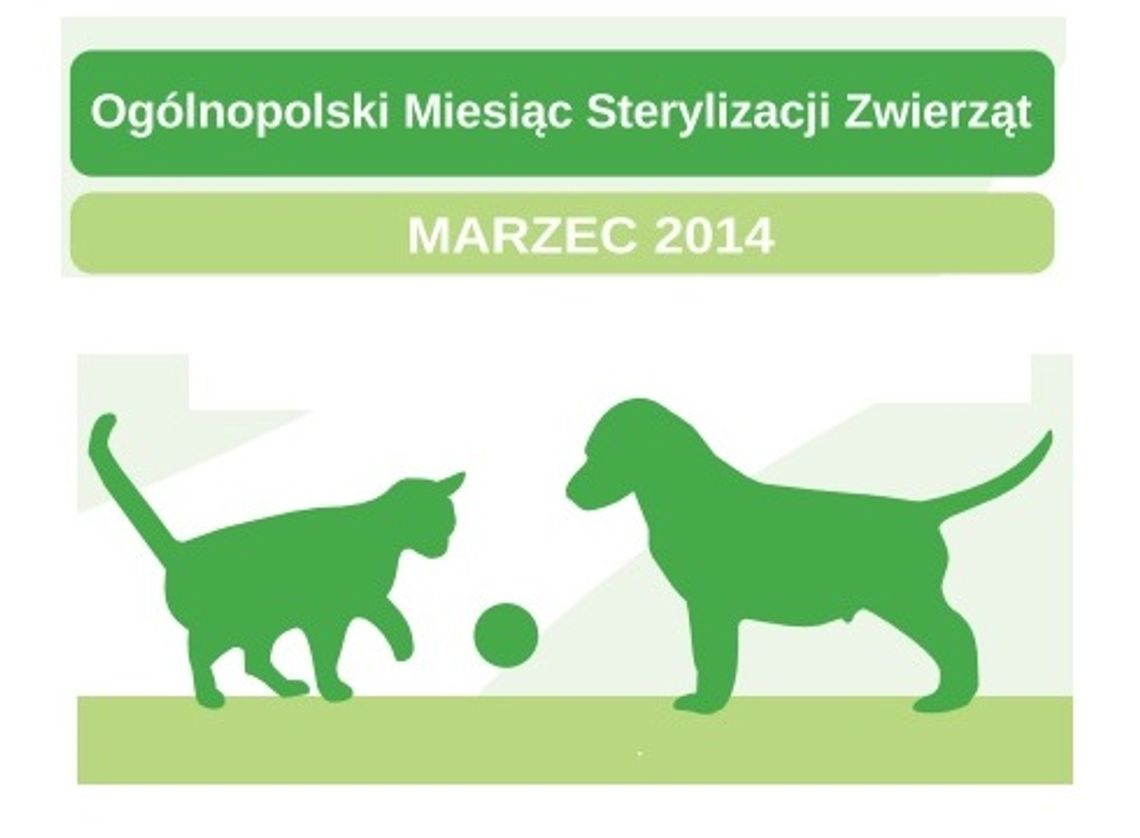 Ogólnopolski Miesiąc Sterylizacji Zwierząt

MARZEC 2014